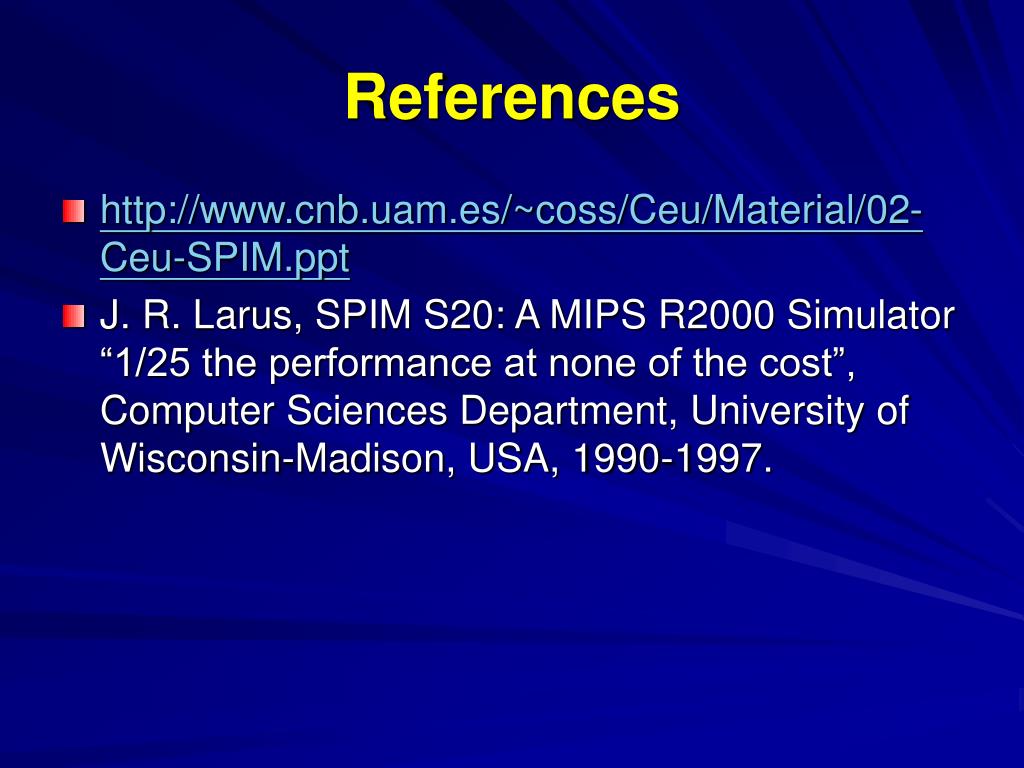 References

http://www.cnb.uam.es/~coss/Ceu/Material/02-Ceu-SPIM.ppt

J. R. Larus, SPIM S20: A MIPS R2000 Simulator “1/25 the performance at none of the cost”, Computer Sciences Department, University of Wisconsin-Madison, USA, 1990-1997.